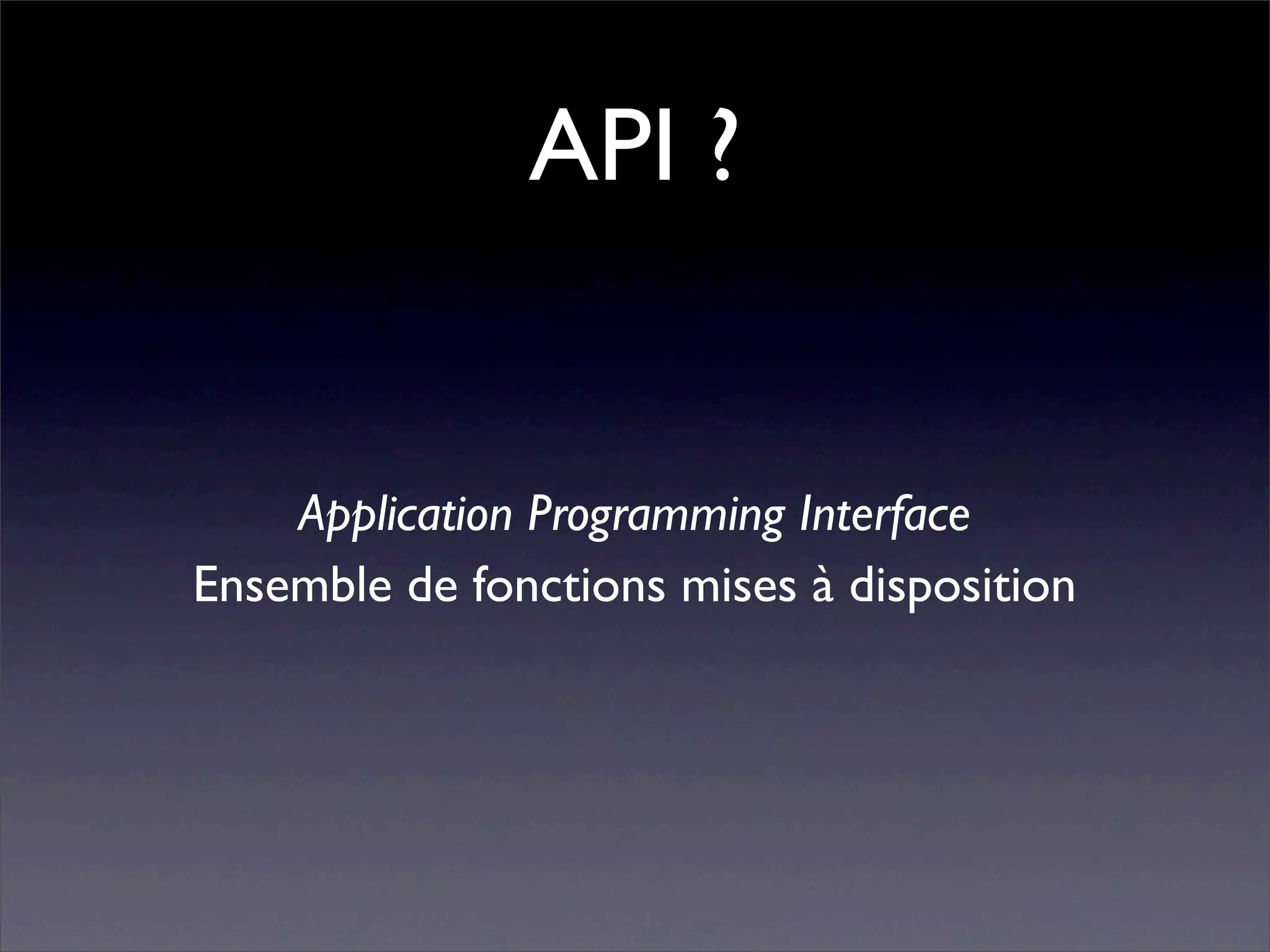 API ?

Application Programming Interface

Ensemble de fonctions mises à disposition